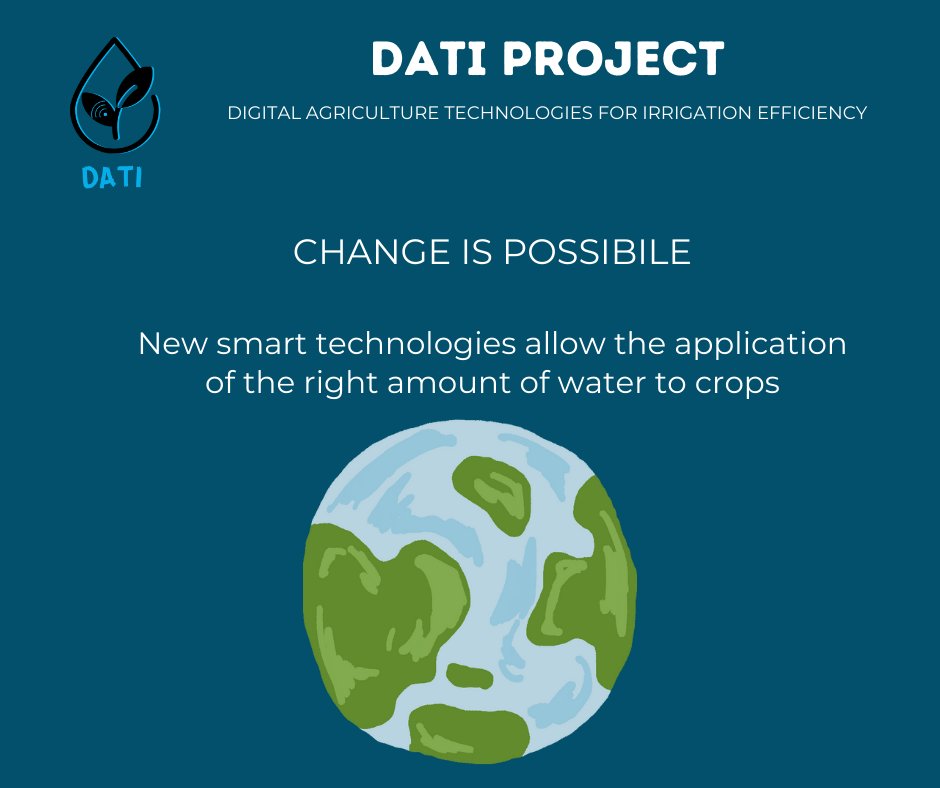 DATI

DATI PROJECT

DIGITAL AGRICULTURE TECHNOLOGIES FOR IRRIGATION EFFICIENCY

CHANGE IS POSSIBILE

New smart technologies allow the application of the right amount of water to crops